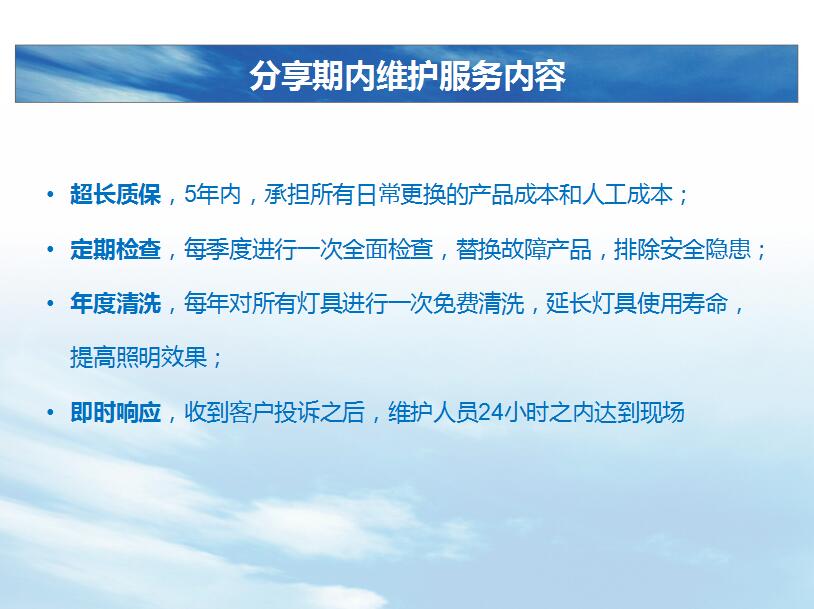 分享期内维护服务内容

• 超长质保，5年内，承担所有日常更换的产品成本和人工成本；

• 定期检查，每季度进行一次全面检查，替换故障产品，排除安全隐患；

• 年度清洗，每年对所有灯具进行一次免费清洗，延长灯具使用寿命，提高照明效果；

• 即时响应，收到客户投诉之后，维护人员24小时之内达到现场